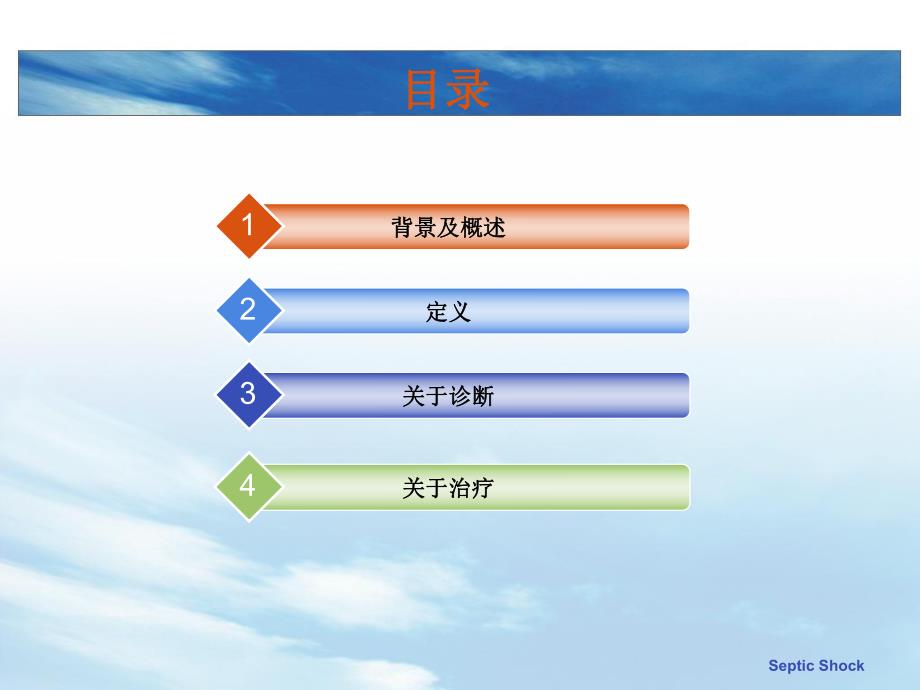 目录

1 背景及概述

2 定义

3 关于诊断

4 关于治疗

Septic Shock